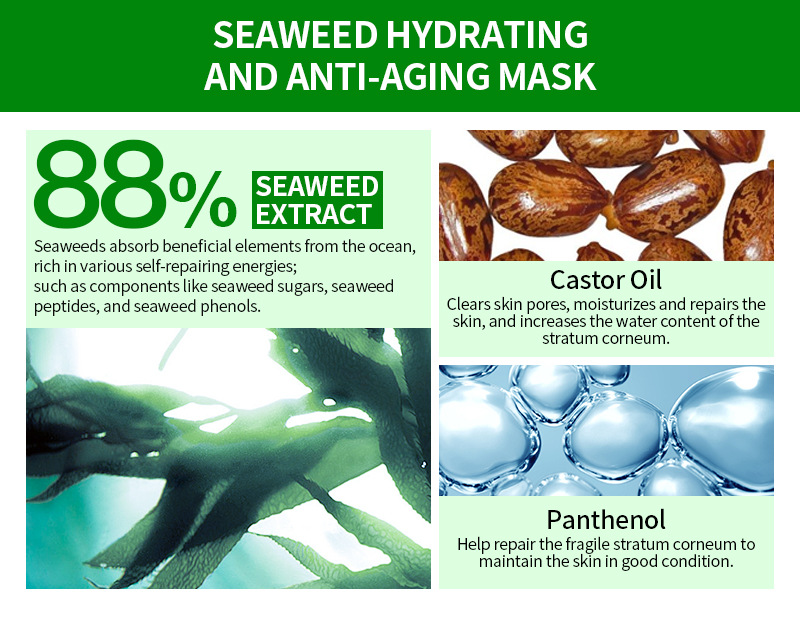 SEAWEED HYDRATING AND ANTI-AGING MASK

88% SEAWEED EXTRACT

Seaweeds absorb beneficial elements from the ocean, rich in various self-repairing energies;
such as components like seaweed sugars, seaweed peptides, and seaweed phenols.

Castor Oil

Clears skin pores, moisturizes and repairs the skin, and increases the water content of the stratum corneum.

Panthenol

Help repair the fragile stratum corneum to maintain the skin in good condition.